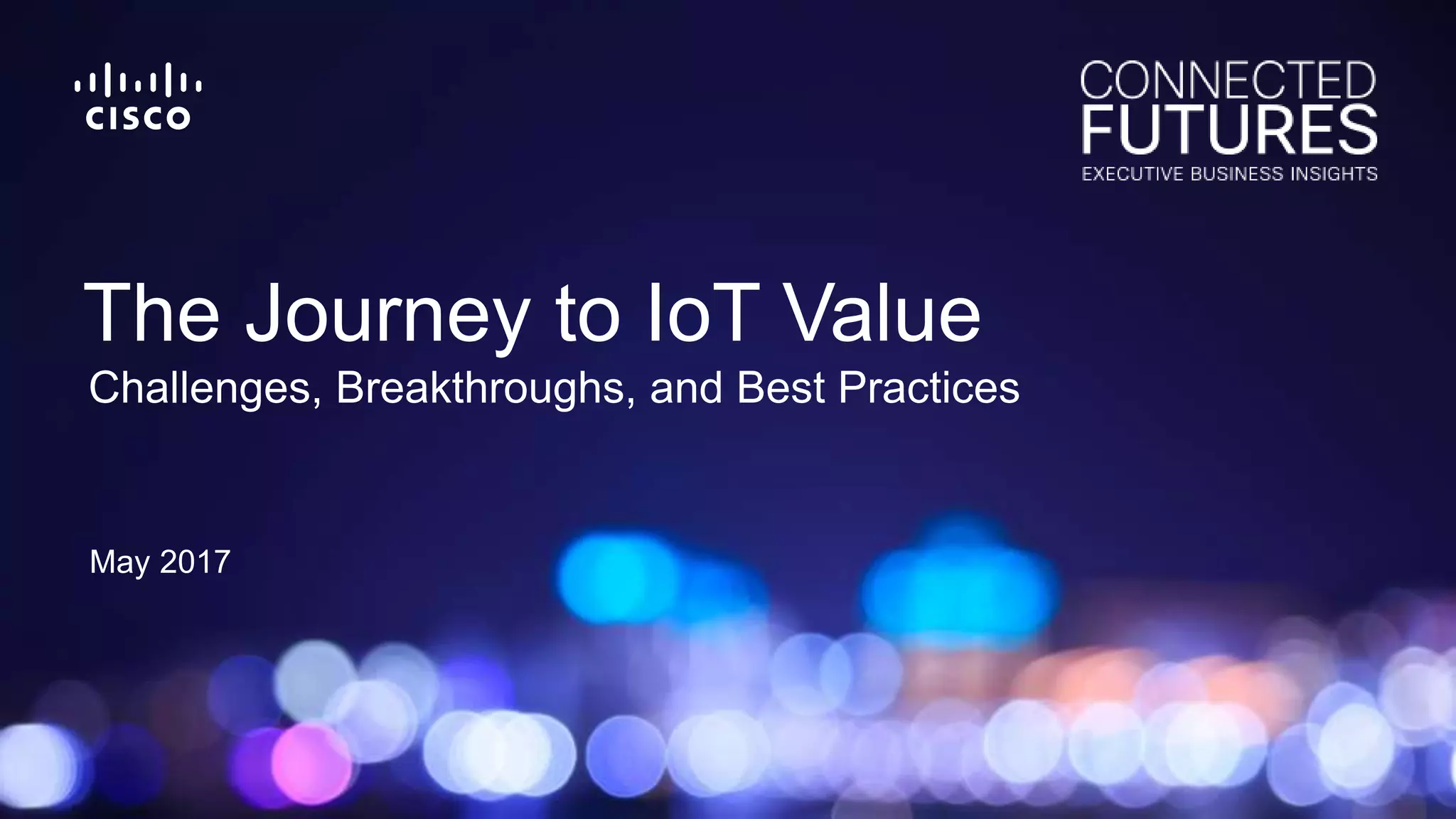 CISCO

CONNECTED
FUTURES
EXECUTIVE BUSINESS INSIGHTS

The Journey to IoT Value
Challenges, Breakthroughs, and Best Practices

May 2017